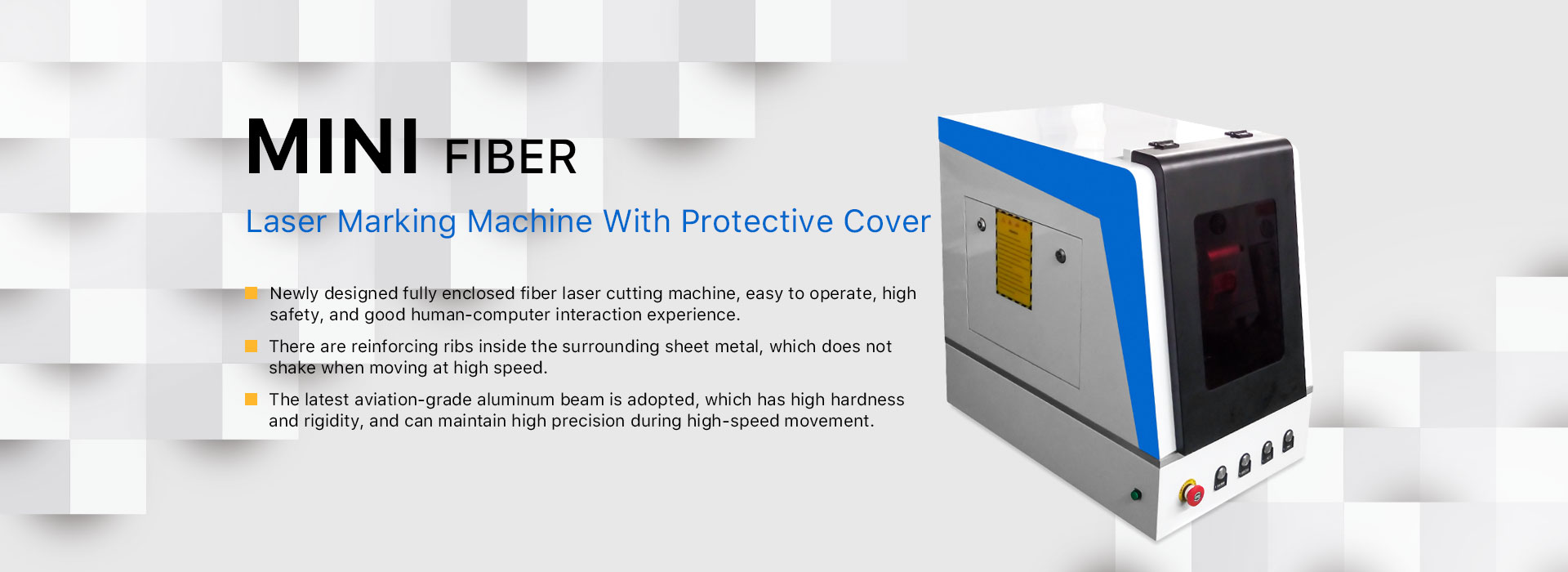 MINI FIBER

Laser Marking Machine With Protective Cover

Newly designed fully enclosed fiber laser cutting machine, easy to operate, high safety, and good human-computer interaction experience.

There are reinforcing ribs inside the surrounding sheet metal, which does not shake when moving at high speed.

The latest aviation-grade aluminum beam is adopted, which has high hardness and rigidity, and can maintain high precision during high-speed movement.